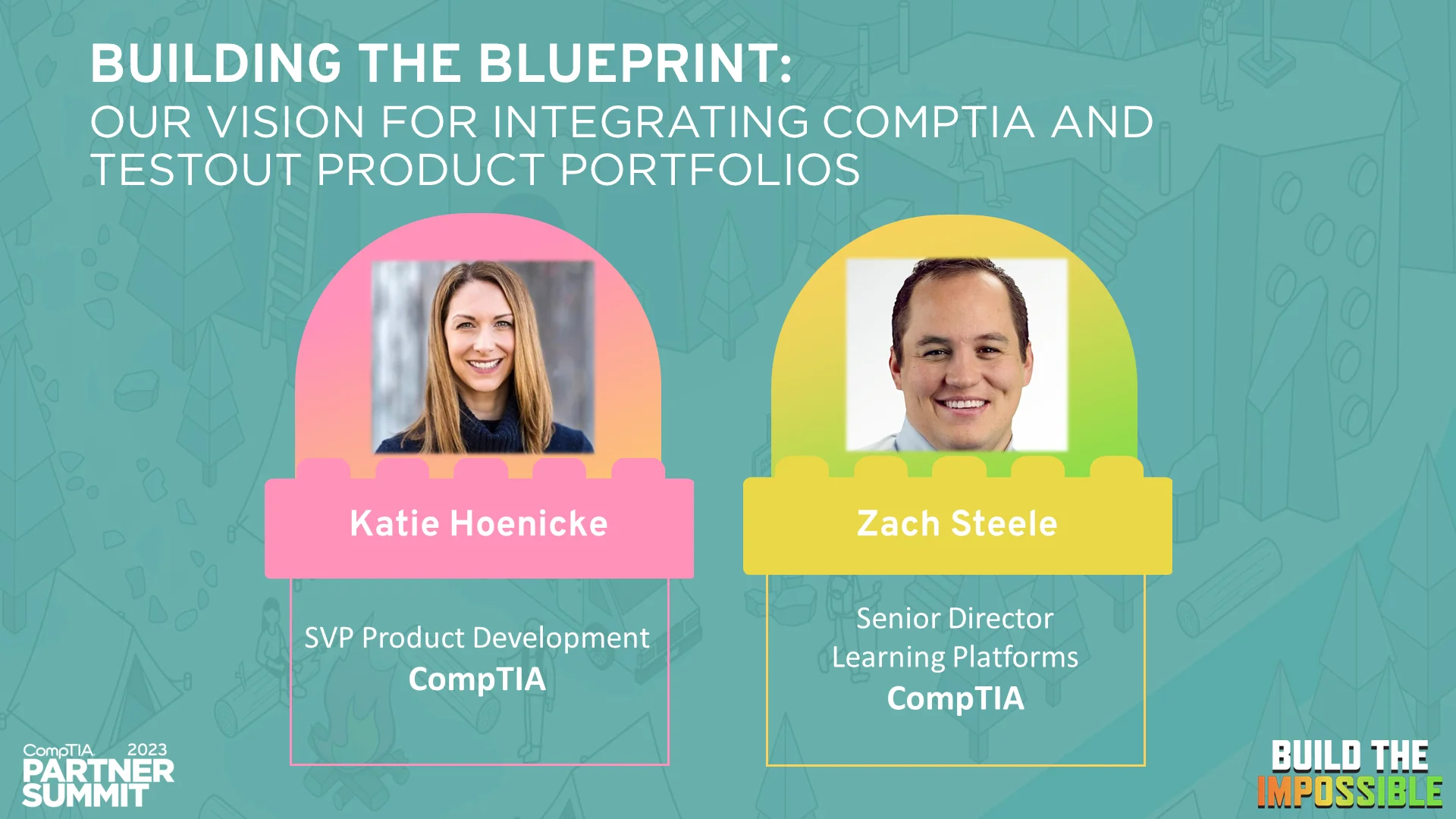 BUILDING THE BLUEPRINT:
OUR VISION FOR INTEGRATING COMPTIA AND TESTOUT PRODUCT PORTFOLIOS

Katie Hoenicke

SVP Product Development
CompTIA

Zach Steele

Senior Director
Learning Platforms
CompTIA

CompTIA 2023
PARTNER
SUMMIT

BUILD THE
IMPOSSIBLE